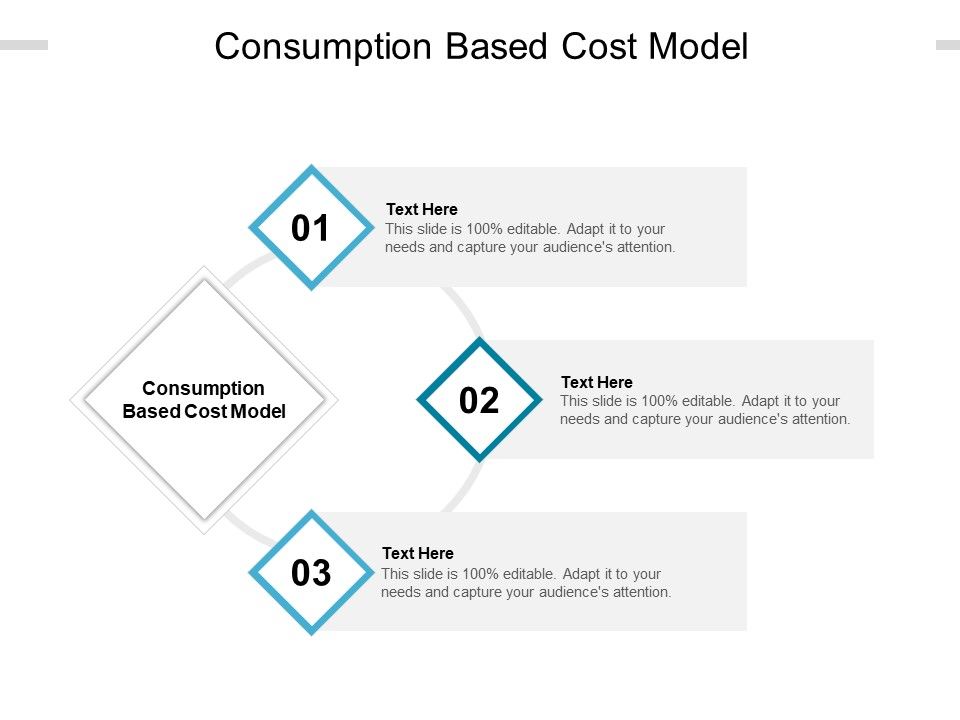 Consumption Based Cost Model

Consumption Based Cost Model

01

Text Here
This slide is 100% editable. Adapt it to your needs and capture your audience's attention.

02

Text Here
This slide is 100% editable. Adapt it to your needs and capture your audience's attention.

03

Text Here
This slide is 100% editable. Adapt it to your needs and capture your audience's attention.